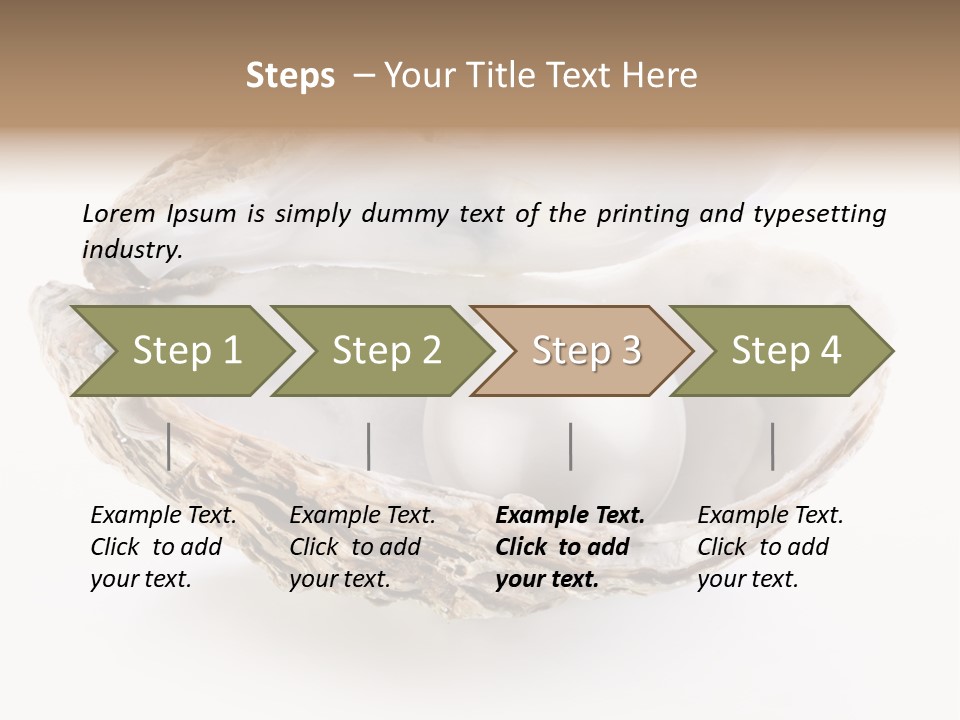 Steps – Your Title Text Here

Lorem Ipsum is simply dummy text of the printing and typesetting industry.

Step 1

Step 2

Step 3

Step 4

Example Text. Click to add your text.

Example Text. Click to add your text.

Example Text. Click to add your text.

Example Text. Click to add your text.